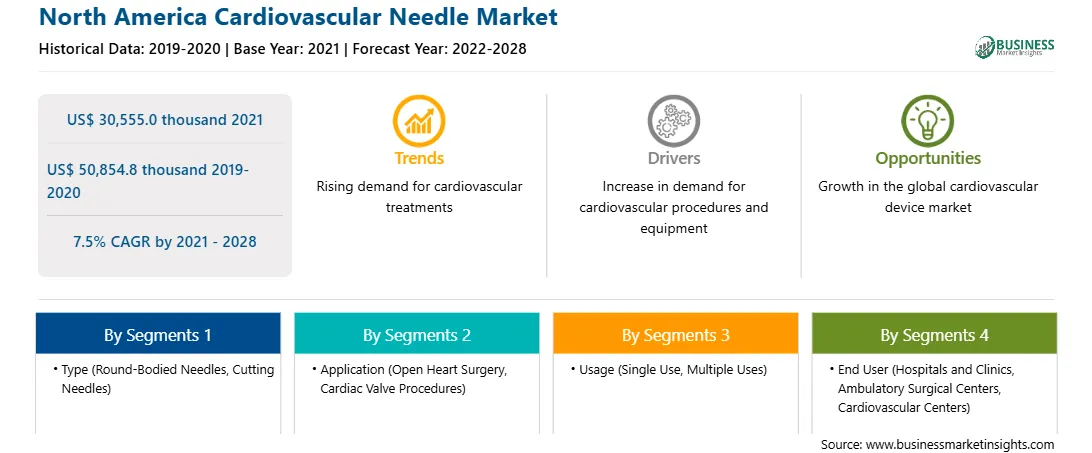 North America Cardiovascular Needle Market
Historical Data: 2019-2020 | Base Year: 2021 | Forecast Year: 2022-2028

BUSINESS Market Insights

US$ 30,555.0 thousand 2021

US$ 50,854.8 thousand 2019-2020

7.5% CAGR by 2021 - 2028

Trends
Rising demand for cardiovascular treatments

Drivers
Increase in demand for cardiovascular procedures and equipment

Opportunities
Growth in the global cardiovascular device market

By Segments 1
• Type (Round-Bodied Needles, Cutting Needles)

By Segments 2
• Application (Open Heart Surgery, Cardiac Valve Procedures)

By Segments 3
• Usage (Single Use, Multiple Uses)

By Segments 4
• End User (Hospitals and Clinics, Ambulatory Surgical Centers, Cardiovascular Centers)

Source: www.businessmarketinsights.com